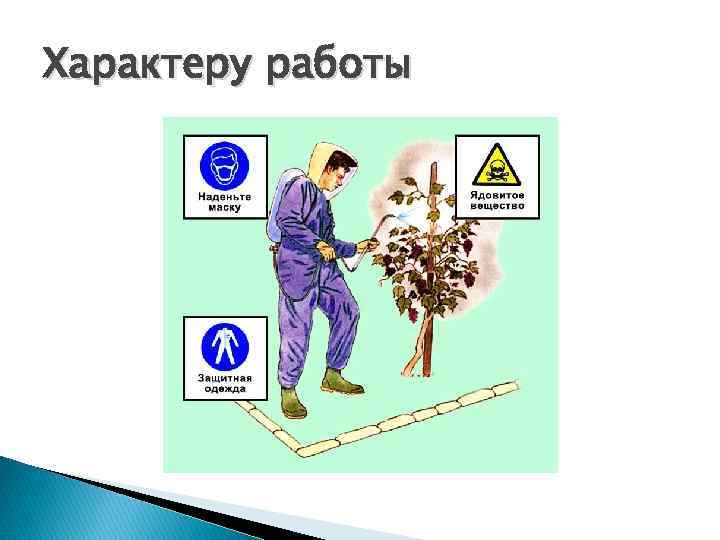 Характеру работы

Наденьте маску

Ядовитое вещество

Защитная одежда